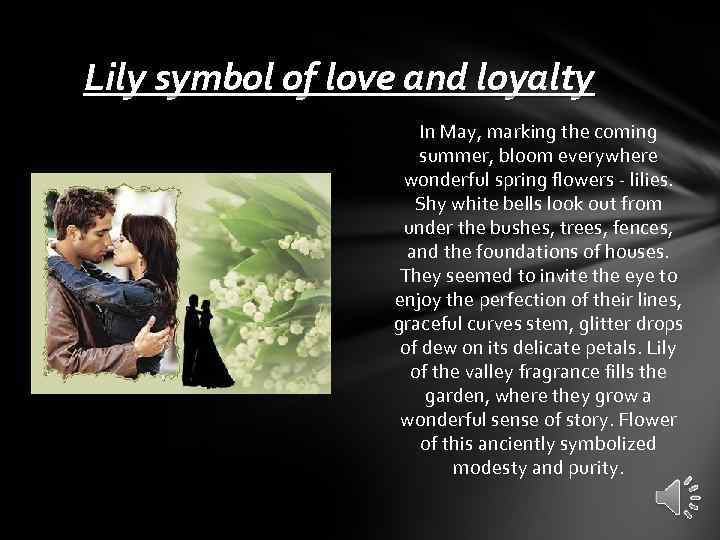 Lily symbol of love and loyalty

In May, marking the coming summer, bloom everywhere wonderful spring flowers - lilies. Shy white bells look out from under the bushes, trees, fences, and the foundations of houses. They seemed to invite the eye to enjoy the perfection of their lines, graceful curves stem, glitter drops of dew on its delicate petals. Lily of the valley fragrance fills the garden, where they grow a wonderful sense of story. Flower of this anciently symbolized modesty and purity.